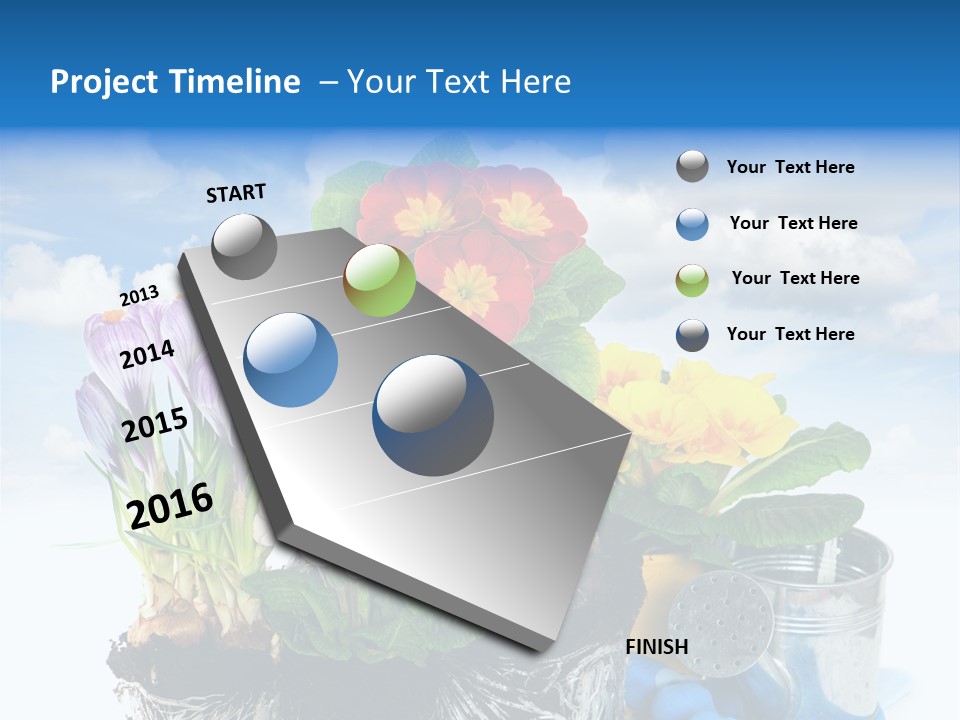 Project Timeline – Your Text Here

START

2013

2014

2015

2016

FINISH

Your Text Here

Your Text Here

Your Text Here

Your Text Here